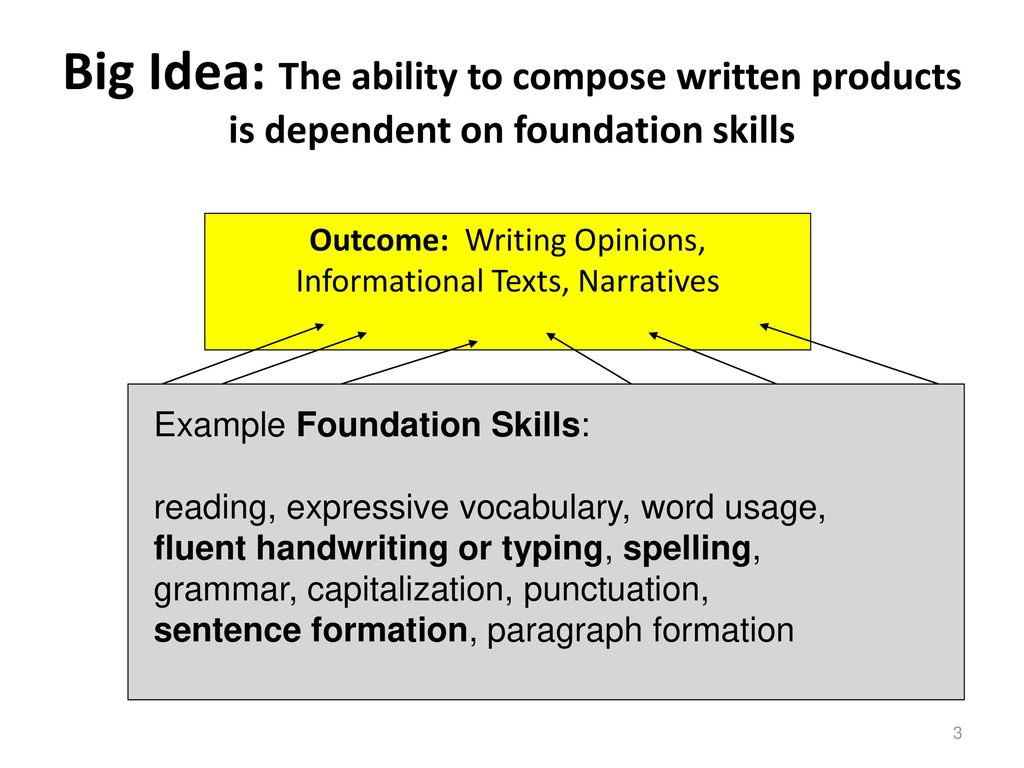 Big Idea: The ability to compose written products is dependent on foundation skills

Outcome: Writing Opinions, Informational Texts, Narratives

Example Foundation Skills:

reading, expressive vocabulary, word usage, fluent handwriting or typing, spelling, grammar, capitalization, punctuation, sentence formation, paragraph formation

3